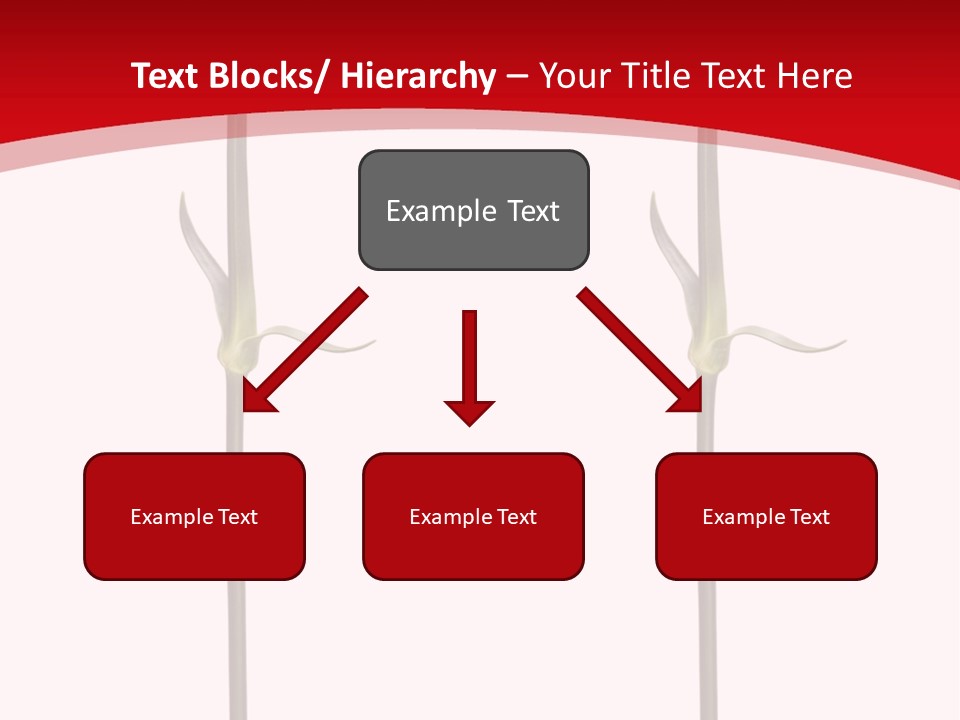 Text Blocks/ Hierarchy – Your Title Text Here

Example Text

Example Text

Example Text

Example Text